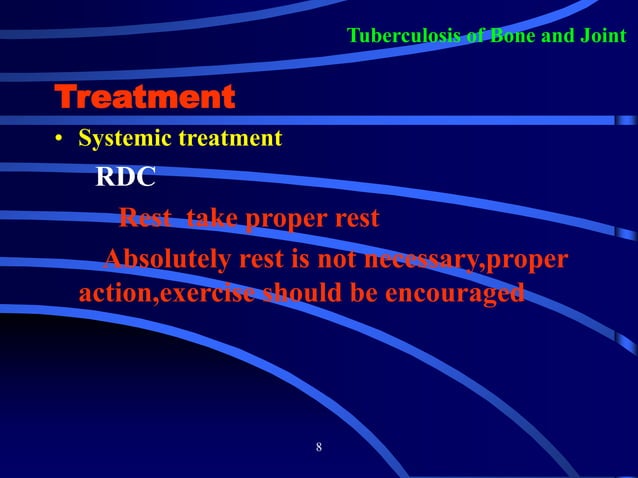 Tuberculosis of Bone and Joint

Treatment

• Systemic treatment

RDC

Rest take proper rest

Absolutely rest is not necessary,proper action,exercise should be encouraged

8